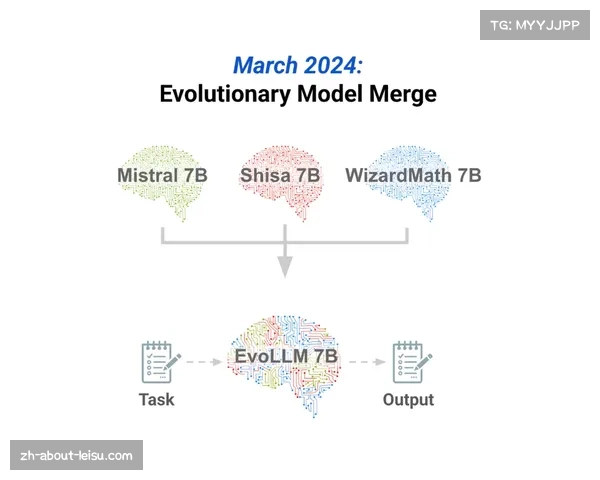 TG: MYYJJPP

March 2024:
Evolutionary Model Merge

Mistral 7B
Shisa 7B
WizardMath 7B

Task
EvoLLM 7B
Output

zh-about-leisu.com